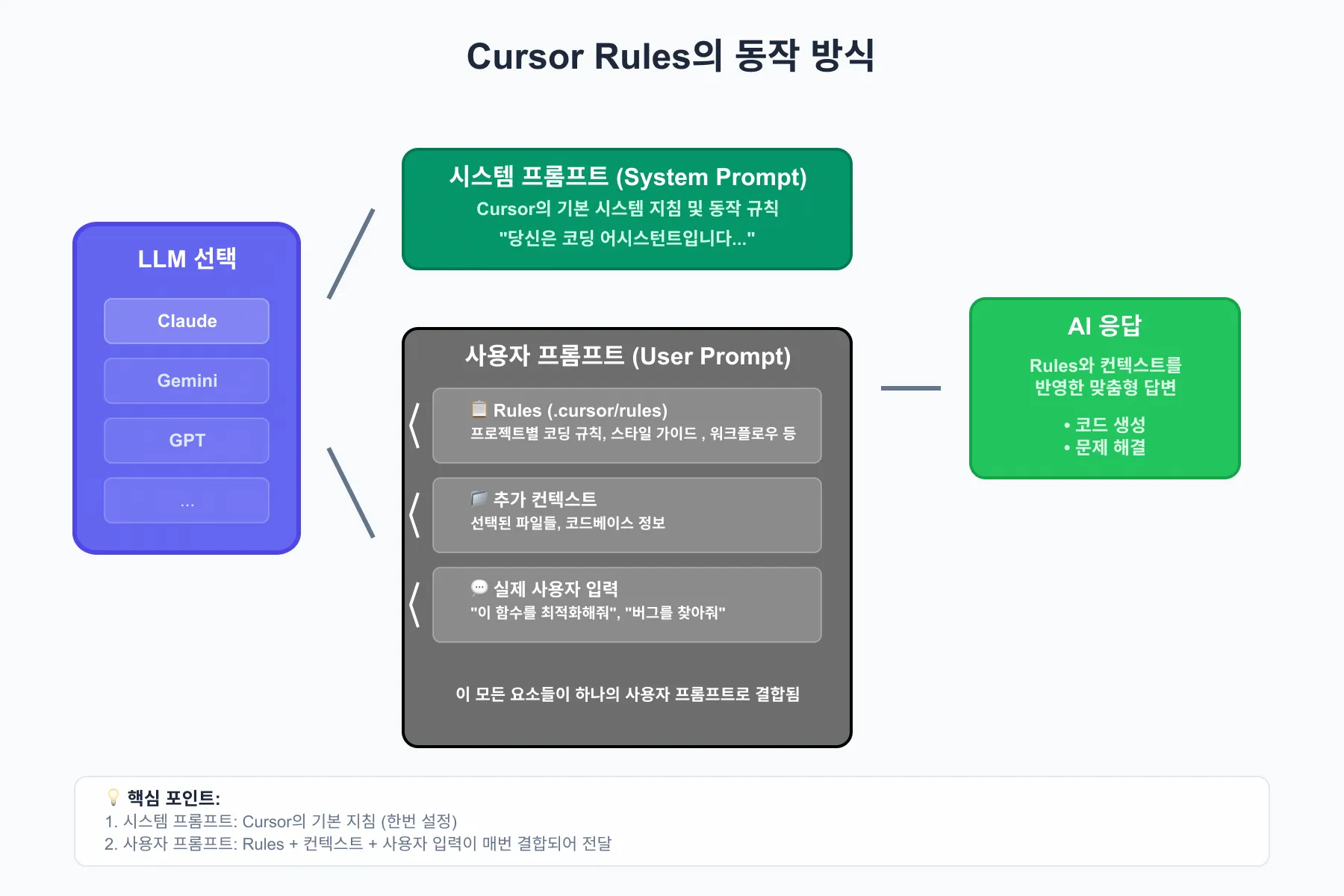 Cursor Rules의 동작 방식

LLM 선택

Claude

Gemini

GPT

...

시스템 프롬프트 (System Prompt)

Cursor의 기본 시스템 지침 및 동작 규칙

"당신은 코딩 어시스턴트입니다..."

사용자 프롬프트 (User Prompt)

📋 Rules (.cursor/rules)

프로젝트별 코딩 규칙, 스타일 가이드 , 워크플로우 등

📁 추가 컨텍스트

선택된 파일들, 코드베이스 정보

💬 실제 사용자 입력

"이 함수를 최적화해줘", "버그를 찾아줘"

이 모든 요소들이 하나의 사용자 프롬프트로 결합됨

AI 응답

Rules와 컨텍스트를 반영한 맞춤형 답변

• 코드 생성

• 문제 해결

💡 핵심 포인트:

1. 시스템 프롬프트: Cursor의 기본 지침 (한번 설정)

2. 사용자 프롬프트: Rules + 컨텍스트 + 사용자 입력이 매번 결합되어 전달